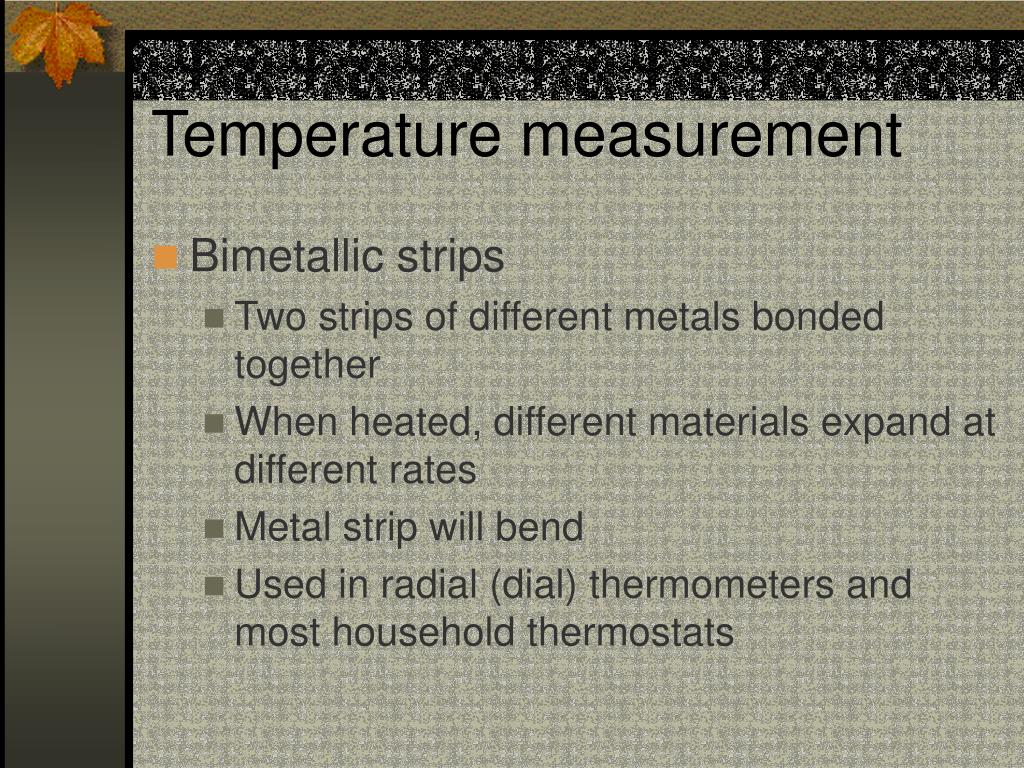 Temperature measurement

Bimetallic strips

Two strips of different metals bonded together

When heated, different materials expand at different rates

Metal strip will bend

Used in radial (dial) thermometers and most household thermostats